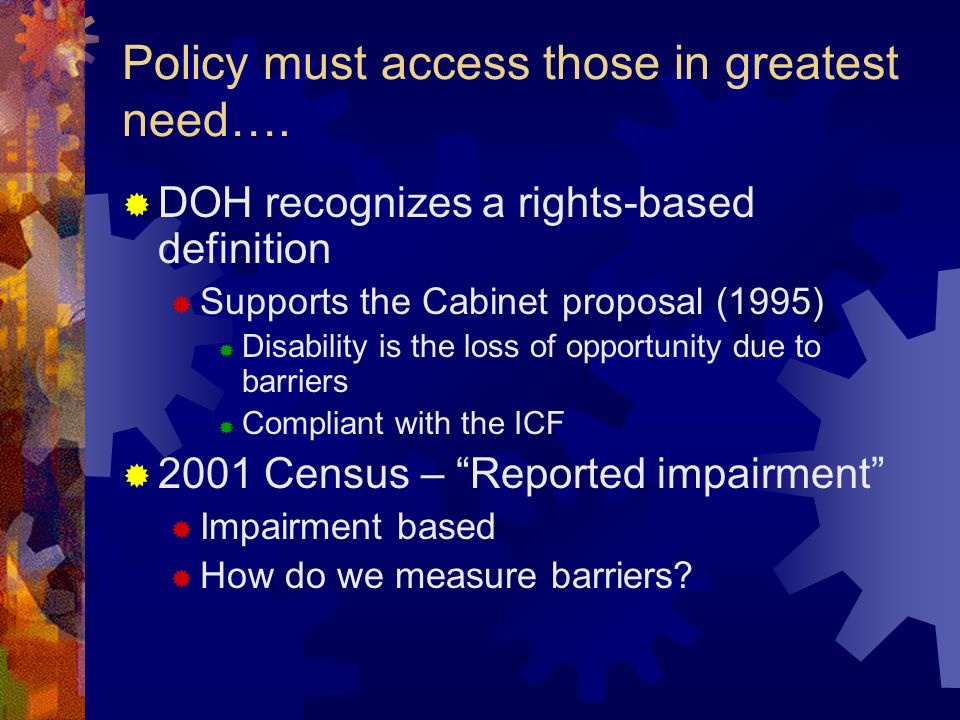 Policy must access those in greatest need….

DOH recognizes a rights-based definition
Supports the Cabinet proposal (1995)
Disability is the loss of opportunity due to barriers
Compliant with the ICF
2001 Census – “Reported impairment”
Impairment based
How do we measure barriers?